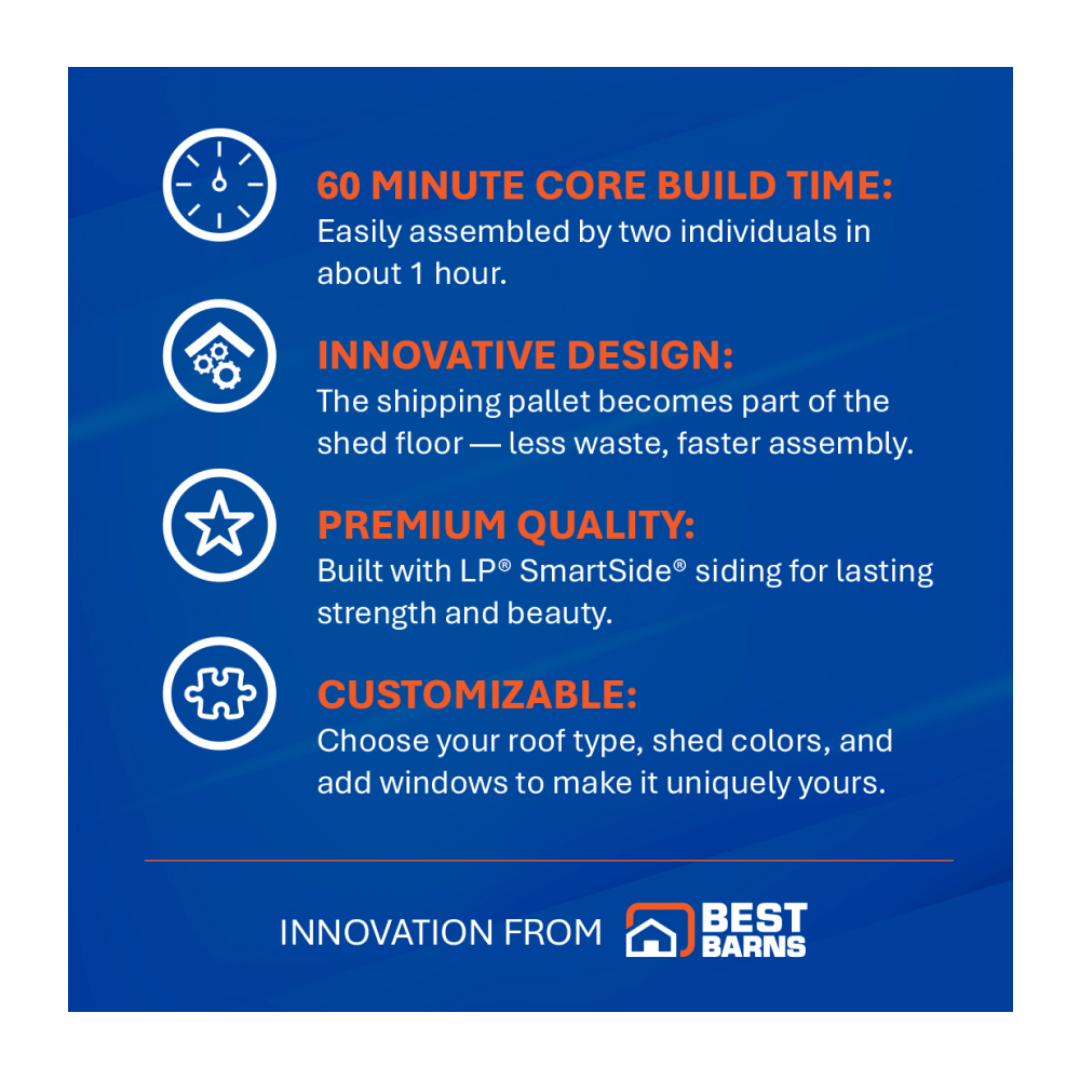 60 MINUTE CORE BUILD TIME:
Easily assembled by two individuals in about 1 hour.

INNOVATIVE DESIGN:
The shipping pallet becomes part of the shed floor — less waste, faster assembly.

PREMIUM QUALITY:
Built with LP® SmartSide® siding for lasting strength and beauty.

CUSTOMIZABLE:
Choose your roof type, shed colors, and add windows to make it uniquely yours.

INNOVATION FROM BEST BARNS